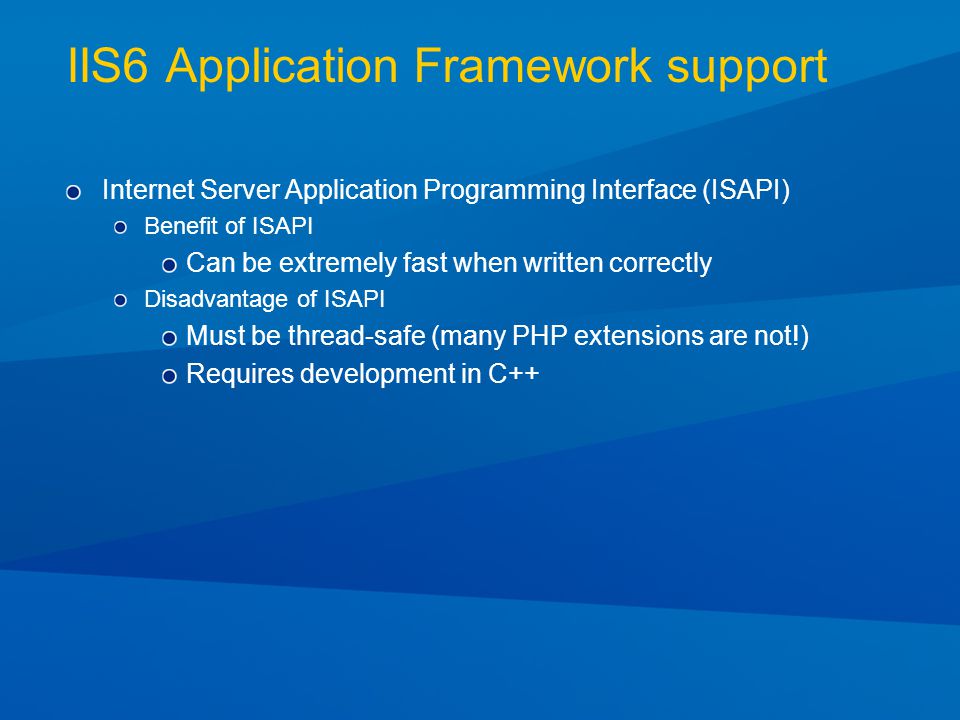 IIS6 Application Framework support

Internet Server Application Programming Interface (ISAPI)

Benefit of ISAPI

Can be extremely fast when written correctly

Disadvantage of ISAPI

Must be thread-safe (many PHP extensions are not!)

Requires development in C++